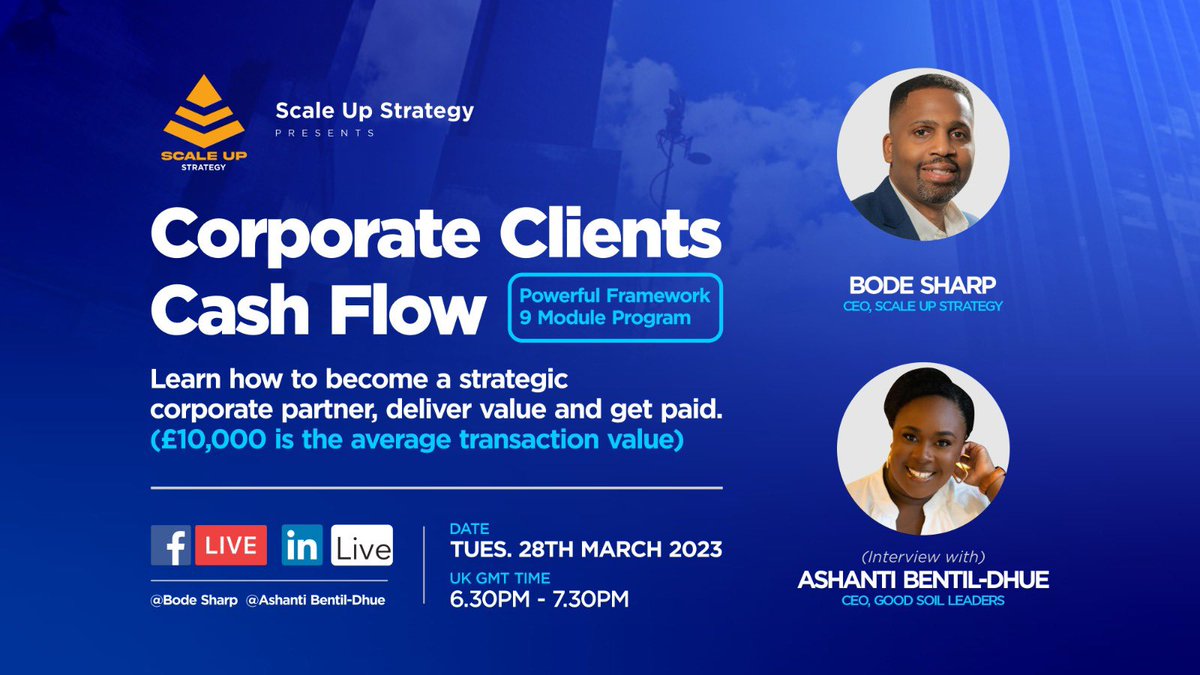 SCALE UP
STRATEGY

Scale Up Strategy
PRESENTS

Corporate Clients Cash Flow

Powerful Framework
9 Module Program

Learn how to become a strategic corporate partner, deliver value and get paid.
(£10,000 is the average transaction value)

f LIVE in Live

@Bode Sharp @Ashanti Bentil-Dhue

DATE
TUES. 28TH MARCH 2023
UK GMT TIME
6.30PM - 7.30PM

BODE SHARP
CEO, SCALE UP STRATEGY

(Interview with)
ASHANTI BENTIL-DHUE
CEO, GOOD SOIL LEADERS